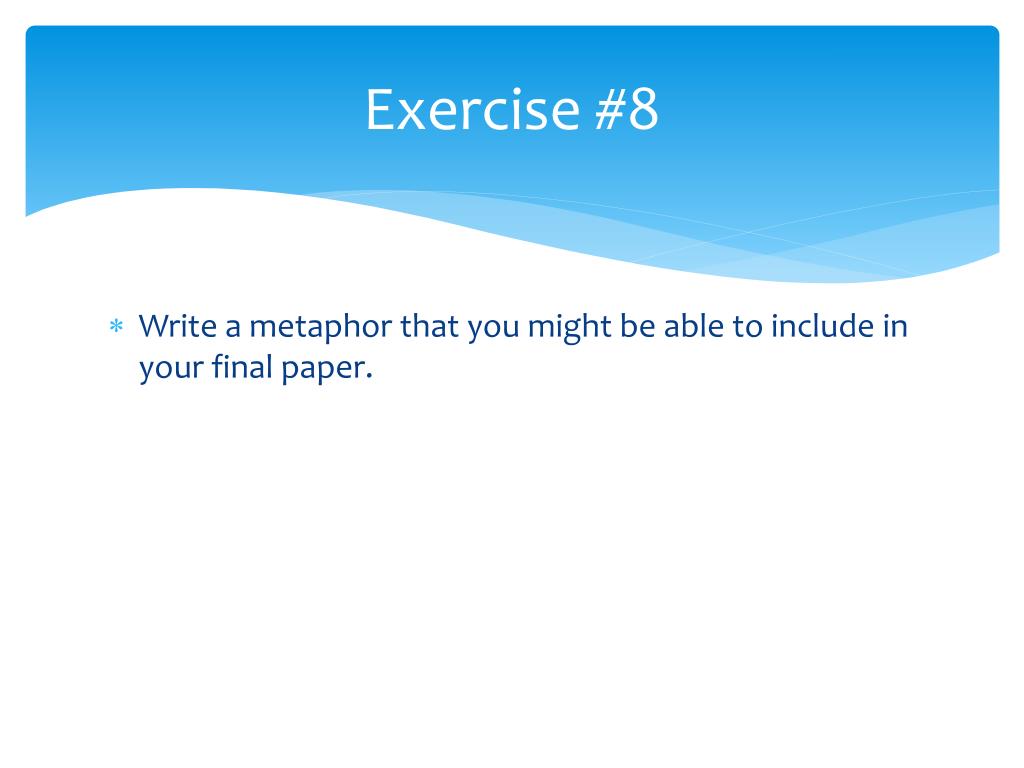 Exercise #8

* Write a metaphor that you might be able to include in your final paper.